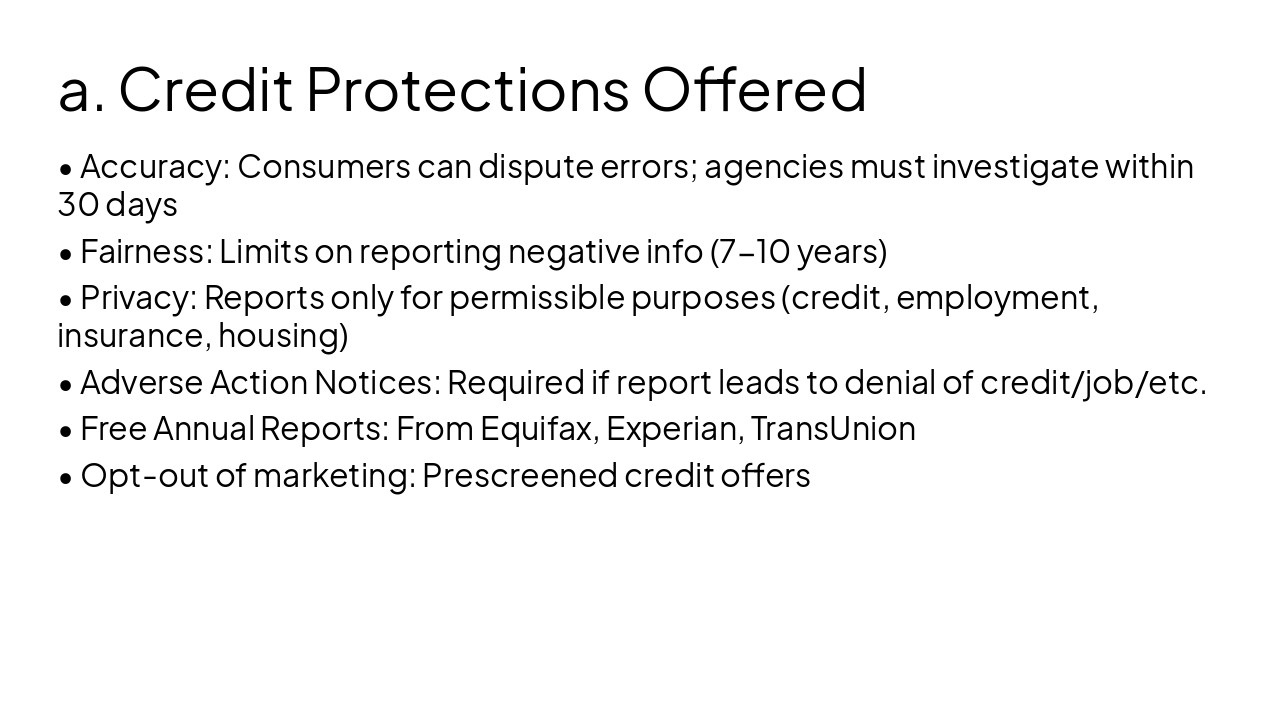 a. Credit Protections Offered

• Accuracy: Consumers can dispute errors; agencies must investigate within 30 days

• Fairness: Limits on reporting negative info (7–10 years)

• Privacy: Reports only for permissible purposes (credit, employment, insurance, housing)

• Adverse Action Notices: Required if report leads to denial of credit/job/etc.

• Free Annual Reports: From Equifax, Experian, TransUnion

• Opt-out of marketing: Prescreened credit offers